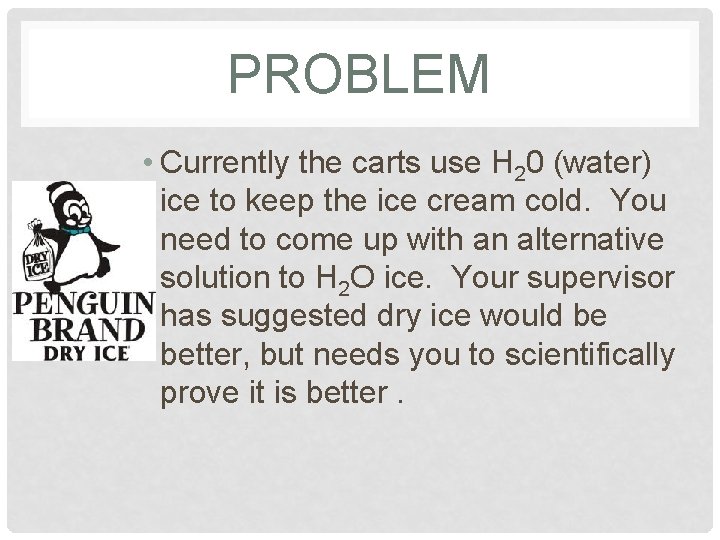 PROBLEM

• Currently the carts use $H_20$ (water) ice to keep the ice cream cold. You need to come up with an alternative solution to $H_2O$ ice. Your supervisor has suggested dry ice would be better, but needs you to scientifically prove it is better .

DRY ICE
PENGUIN BRAND
DRY ICE